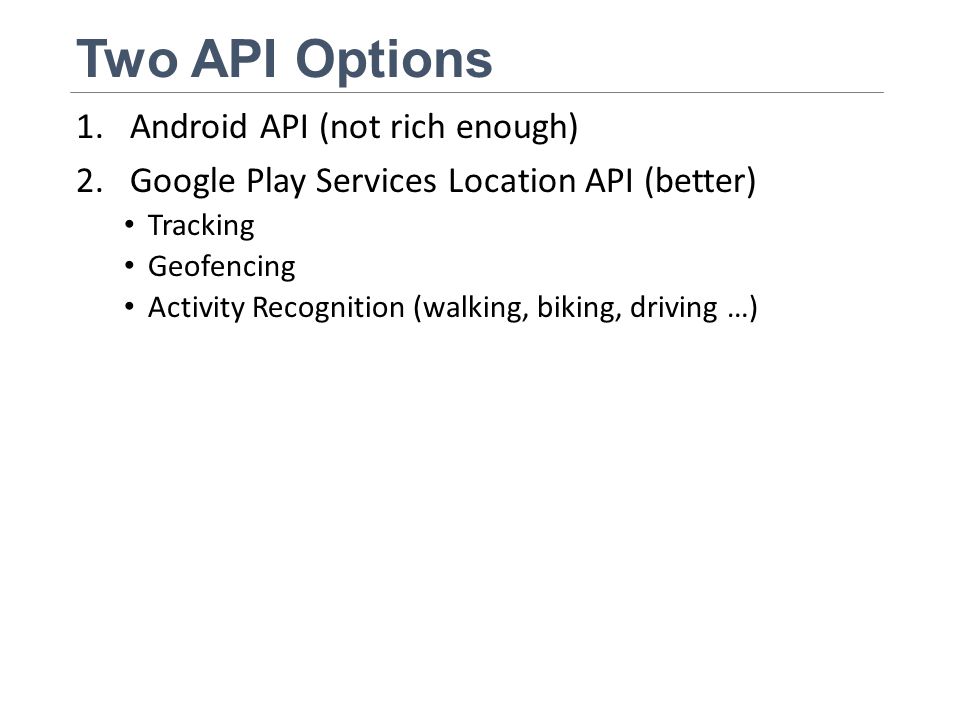 Two API Options

1. Android API (not rich enough)
2. Google Play Services Location API (better)
 • Tracking
 • Geofencing
 • Activity Recognition (walking, biking, driving …)